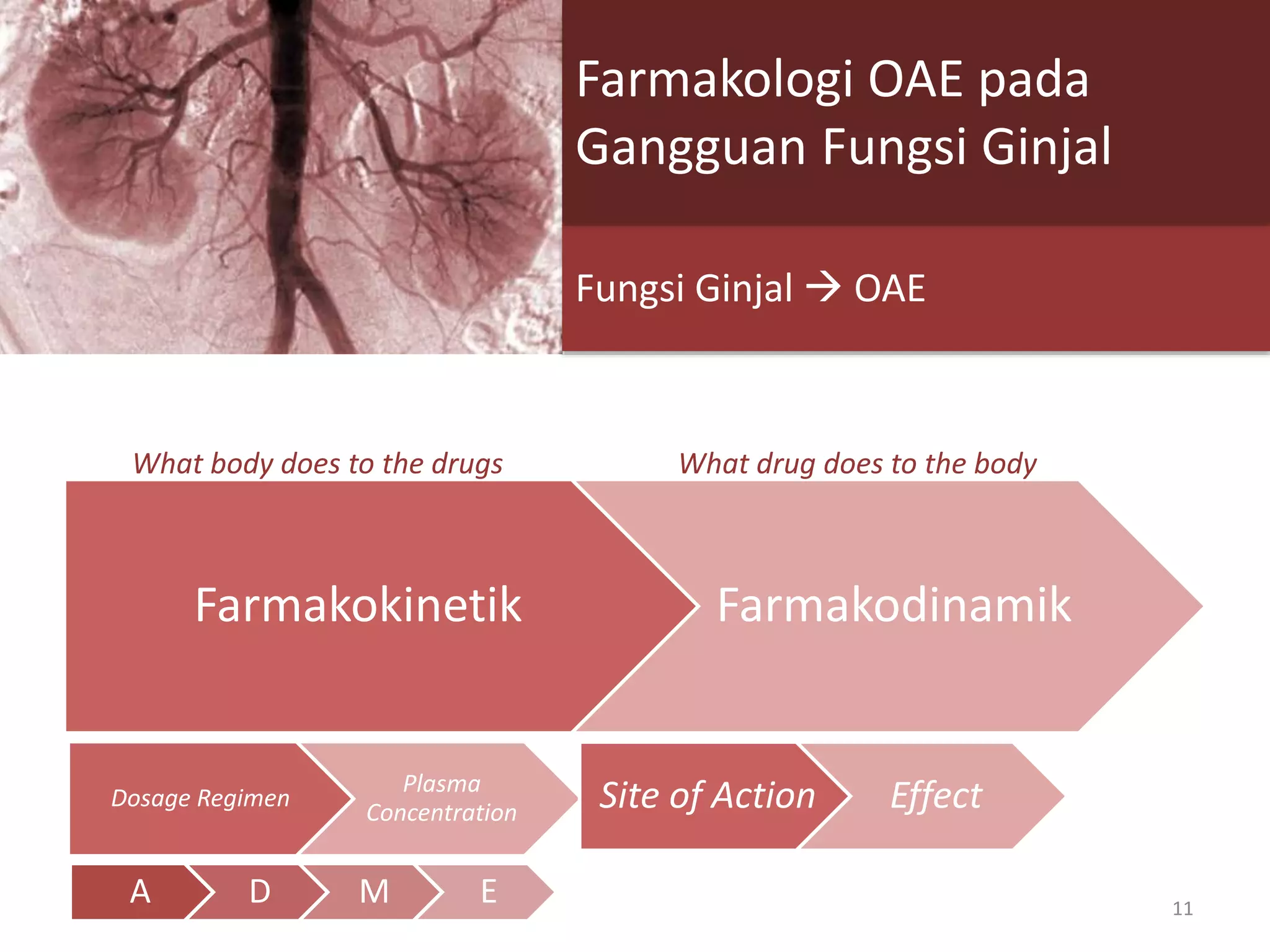 Farmakologi OAE pada Gangguan Fungsi Ginjal

Fungsi Ginjal → OAE

What body does to the drugs

What drug does to the body

Farmakokinetik

Farmakodinamik

Dosage Regimen

Plasma Concentration

Site of Action

Effect

A

D

M

E

11